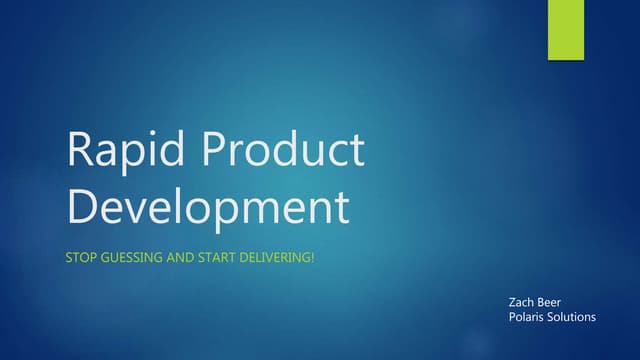 Rapid Product Development

STOP GUESSING AND START DELIVERING!

Zach Beer
Polaris Solutions